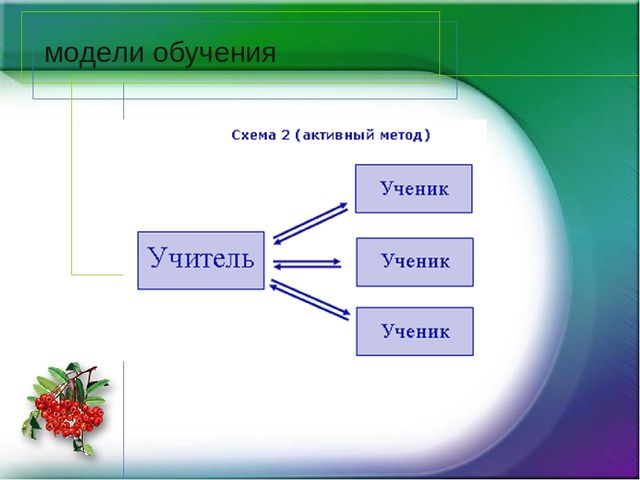 модели обучения

Схема 2 (активный метод)

Учитель

Ученик

Ученик

Ученик